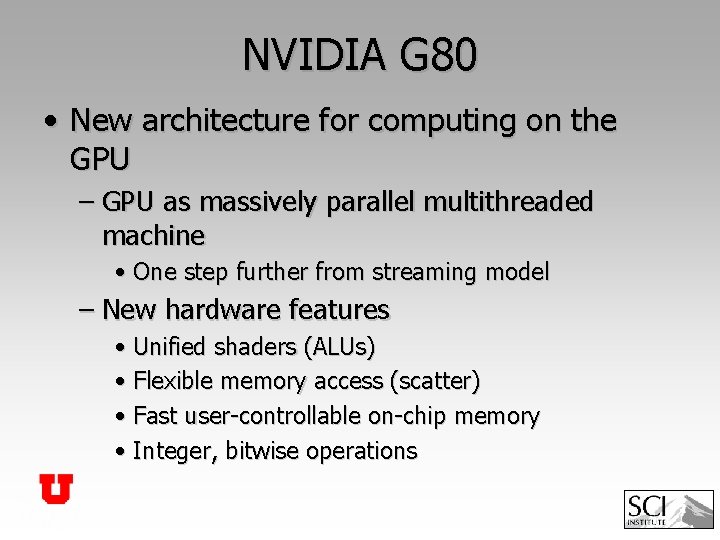 NVIDIA G80

• New architecture for computing on the GPU

– GPU as massively parallel multithreaded machine

• One step further from streaming model

– New hardware features

• Unified shaders (ALUs)

• Flexible memory access (scatter)

• Fast user-controllable on-chip memory

• Integer, bitwise operations

U

SCI INSTITUTE